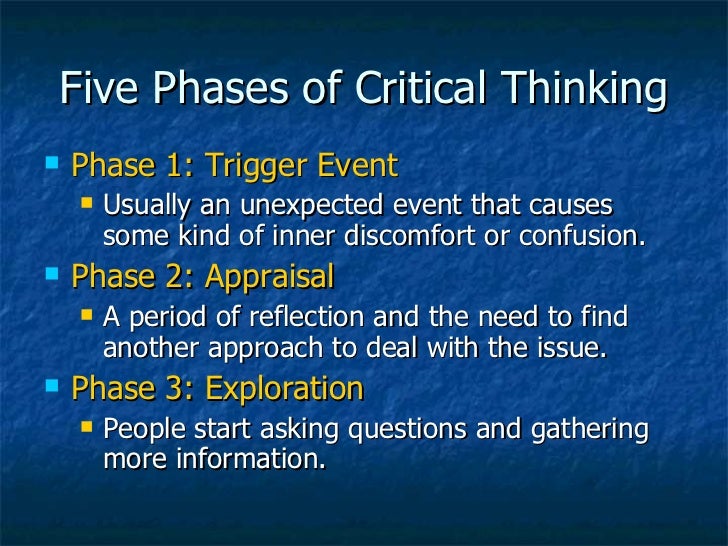 Five Phases of Critical Thinking

- Phase 1: Trigger Event
  - Usually an unexpected event that causes some kind of inner discomfort or confusion.
- Phase 2: Appraisal
  - A period of reflection and the need to find another approach to deal with the issue.
- Phase 3: Exploration
  - People start asking questions and gathering more information.